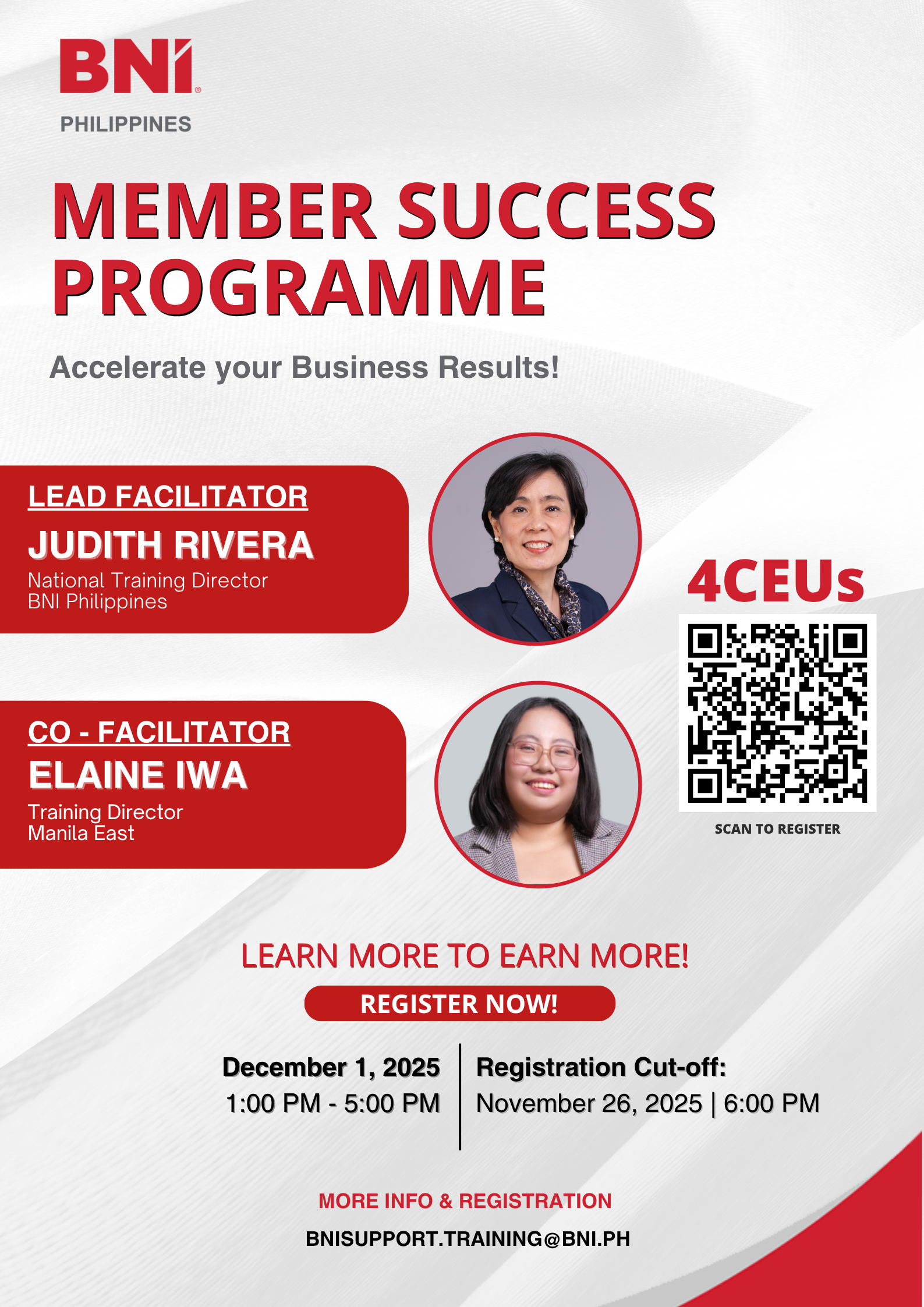 BNI®
PHILIPPINES

MEMBER SUCCESS PROGRAMME

Accelerate your Business Results!

LEAD FACILITATOR
JUDITH RIVERA
National Training Director
BNI Philippines

CO - FACILITATOR
ELAINE IWA
Training Director
Manila East

4CEUs

SCAN TO REGISTER

LEARN MORE TO EARN MORE!

REGISTER NOW!

December 1, 2025
1:00 PM - 5:00 PM

Registration Cut-off:
November 26, 2025 | 6:00 PM

MORE INFO & REGISTRATION

BNISUPPORT.TRAINING@BNI.PH